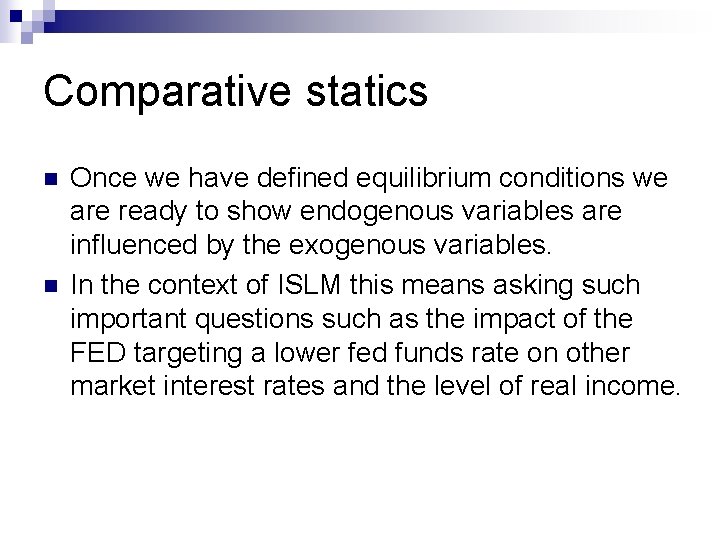 Comparative statics

Once we have defined equilibrium conditions we are ready to show endogenous variables are influenced by the exogenous variables.

In the context of ISLM this means asking such important questions such as the impact of the FED targeting a lower fed funds rate on other market interest rates and the level of real income.